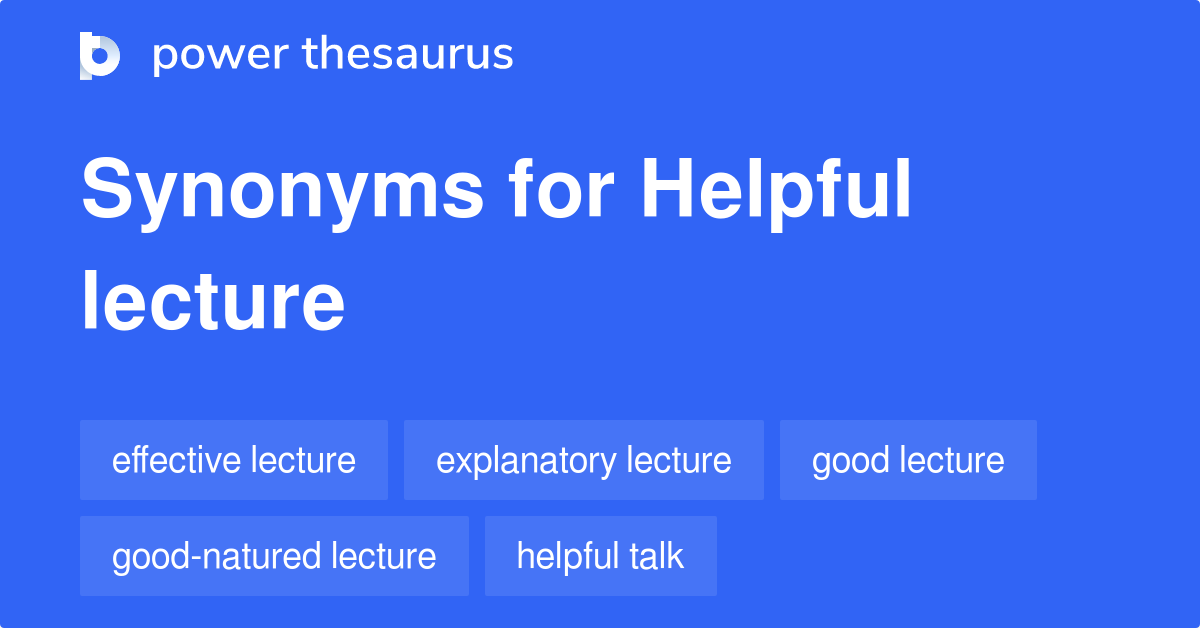 power thesaurus

Synonyms for Helpful lecture

effective lecture

explanatory lecture

good lecture

good-natured lecture

helpful talk